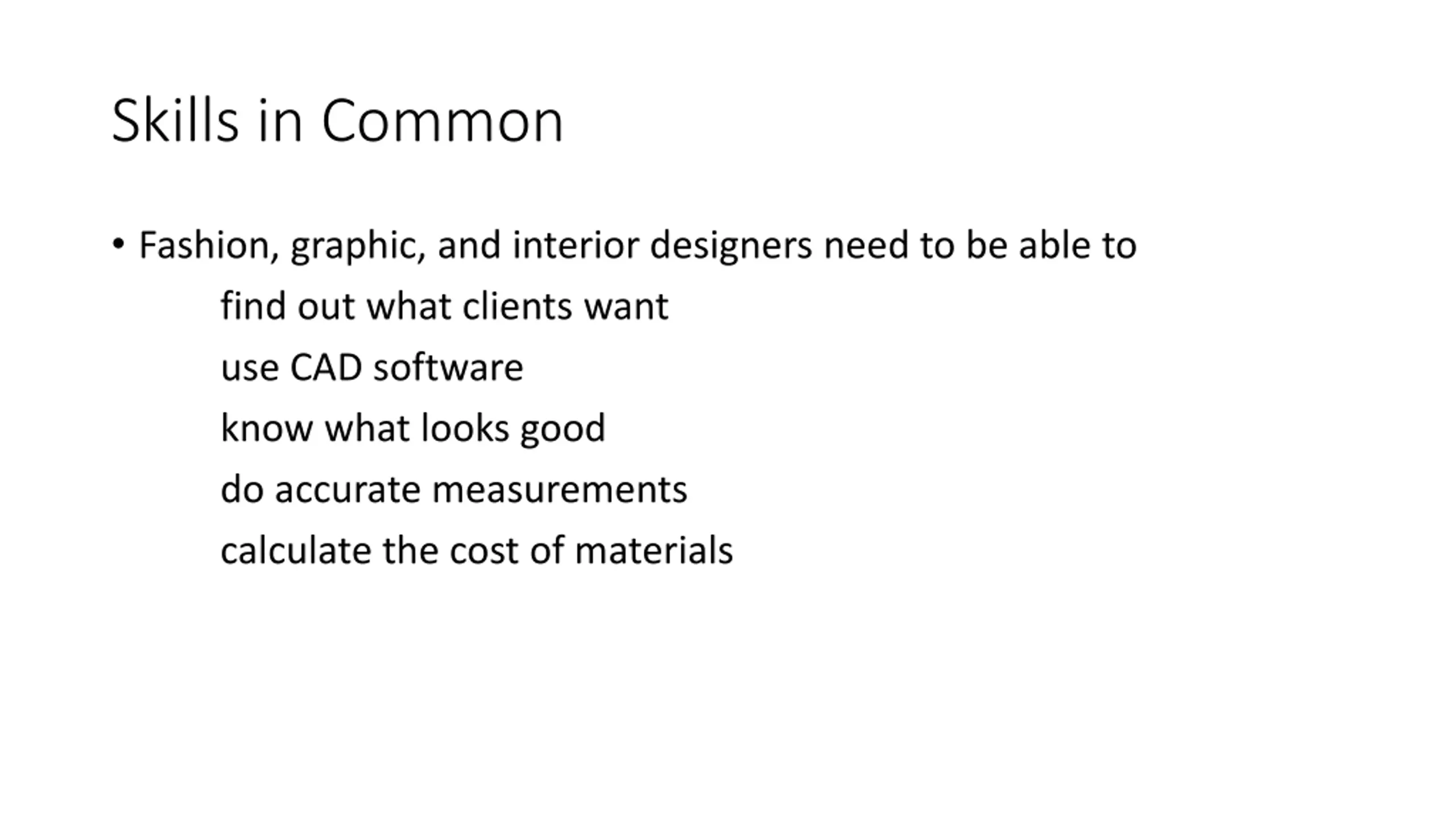 Skills in Common

• Fashion, graphic, and interior designers need to be able to

find out what clients want

use CAD software

know what looks good

do accurate measurements

calculate the cost of materials